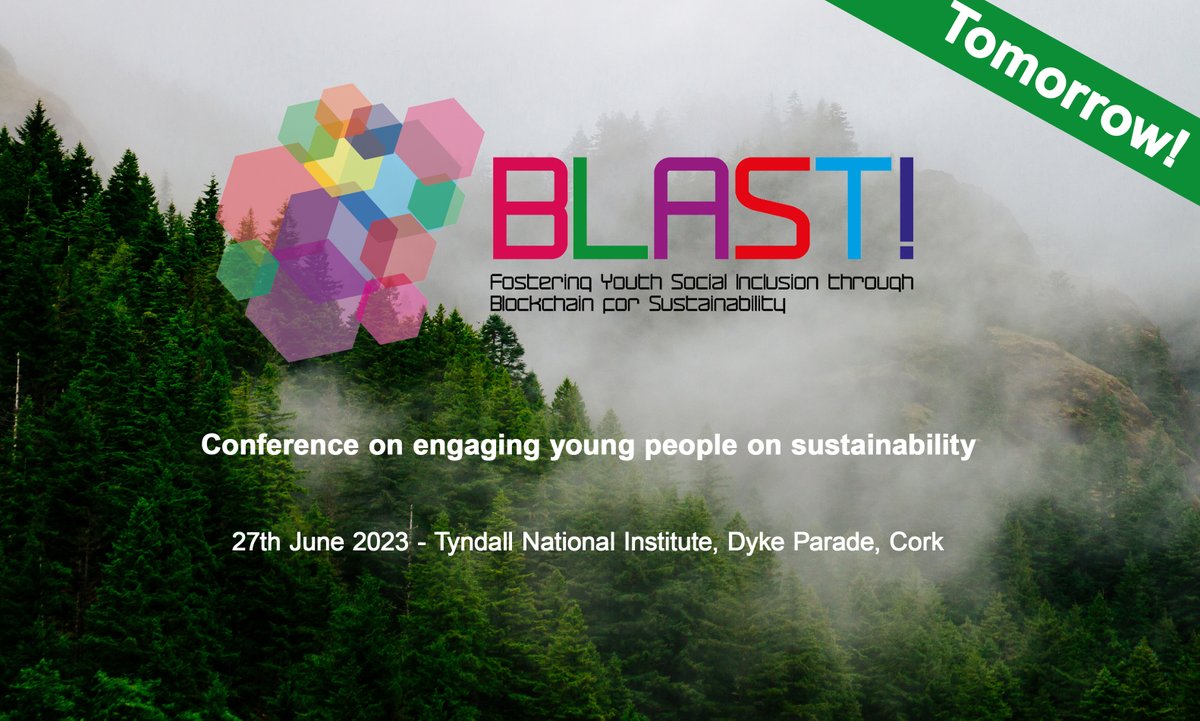 Tomorrow!

BLAST!
Fostering Youth Social Inclusion through Blockchain for Sustainability

Conference on engaging young people on sustainability

27th June 2023 - Tyndall National Institute, Dyke Parade, Cork